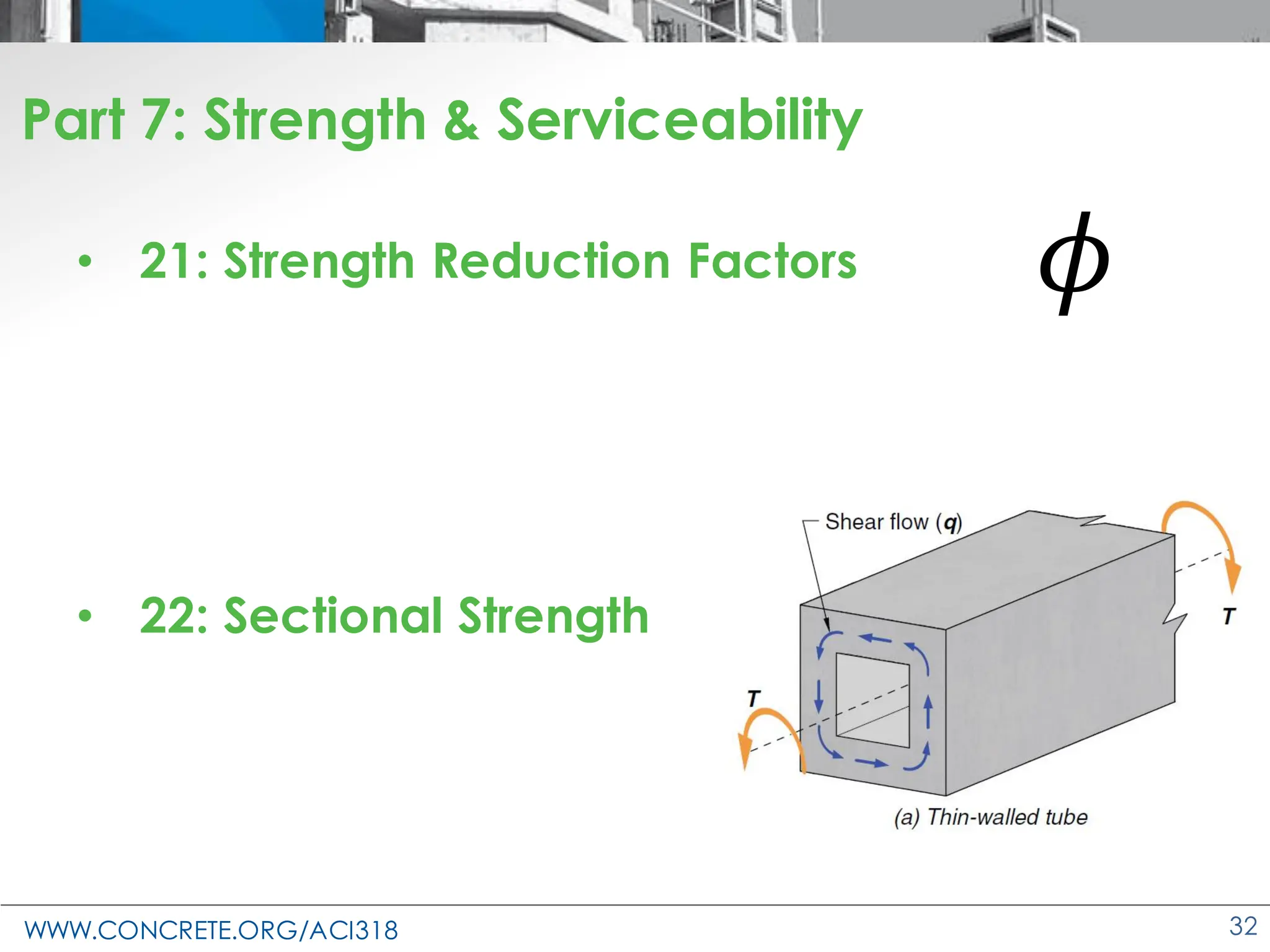 Part 7: Strength & Serviceability

• 21: Strength Reduction Factors

$\phi$

• 22: Sectional Strength

Shear flow (q)

T

T

(a) Thin-walled tube

WWW.CONCRETE.ORG/ACI318

32